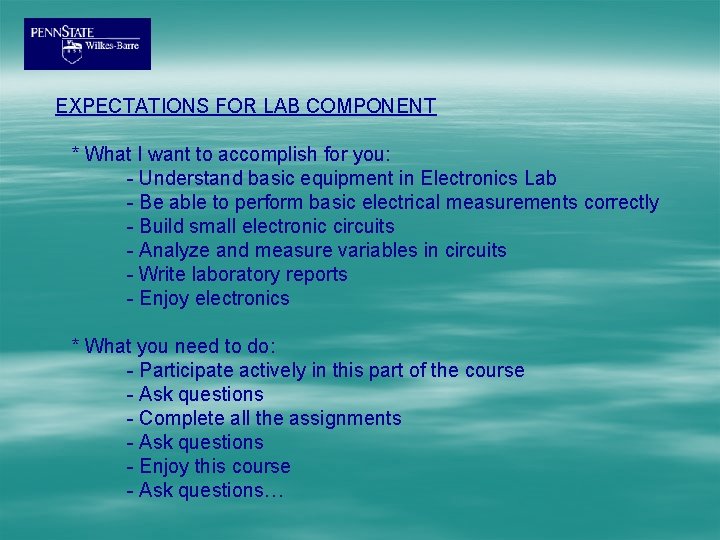 PENNSTATE
Wilkes-Barre

EXPECTATIONS FOR LAB COMPONENT

* What I want to accomplish for you:
- Understand basic equipment in Electronics Lab
- Be able to perform basic electrical measurements correctly
- Build small electronic circuits
- Analyze and measure variables in circuits
- Write laboratory reports
- Enjoy electronics

* What you need to do:
- Participate actively in this part of the course
- Ask questions
- Complete all the assignments
- Ask questions
- Enjoy this course
- Ask questions…